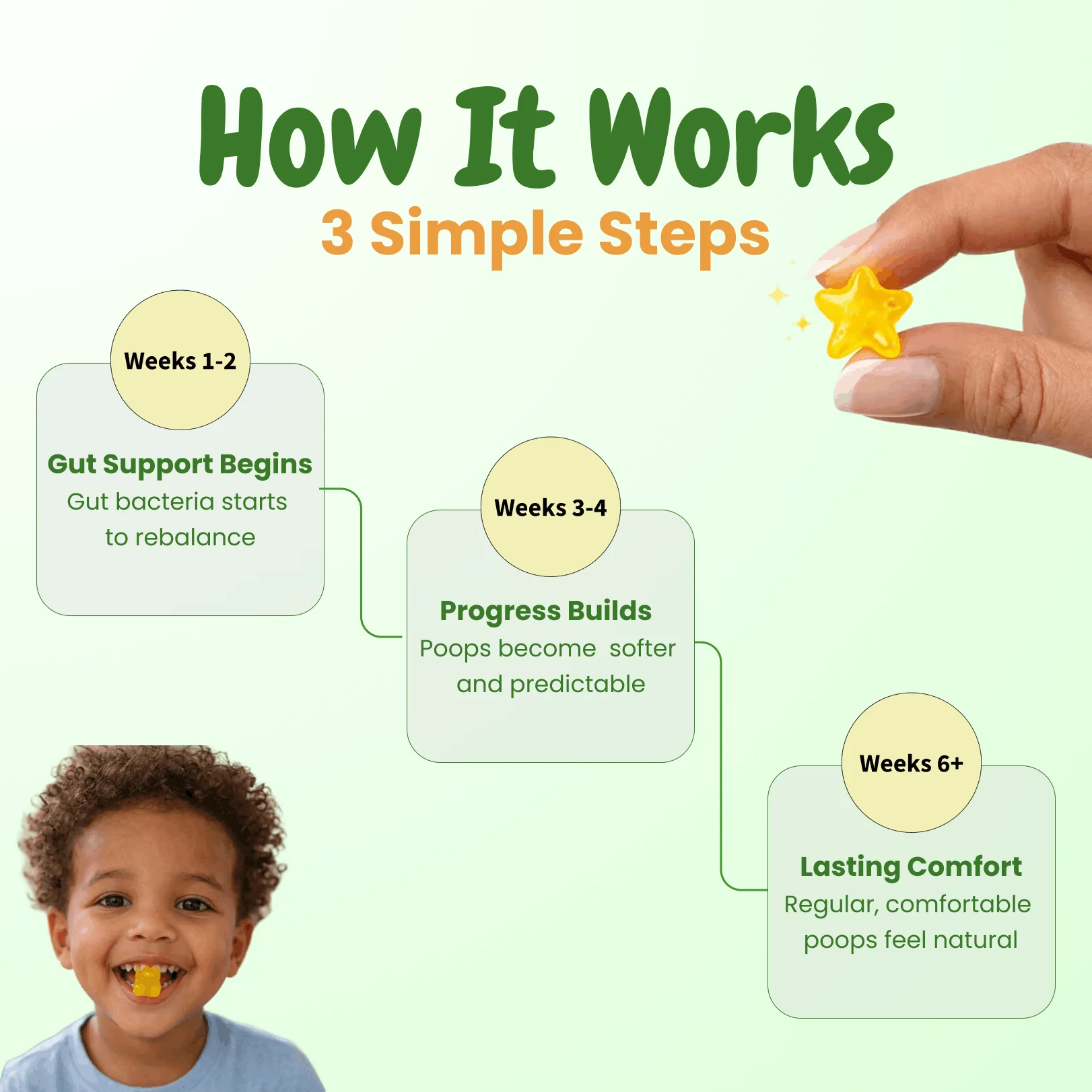 How It Works
3 Simple Steps

Weeks 1-2
Gut Support Begins
Gut bacteria starts to rebalance

Weeks 3-4
Progress Builds
Poops become softer and predictable

Weeks 6+
Lasting Comfort
Regular, comfortable poops feel natural